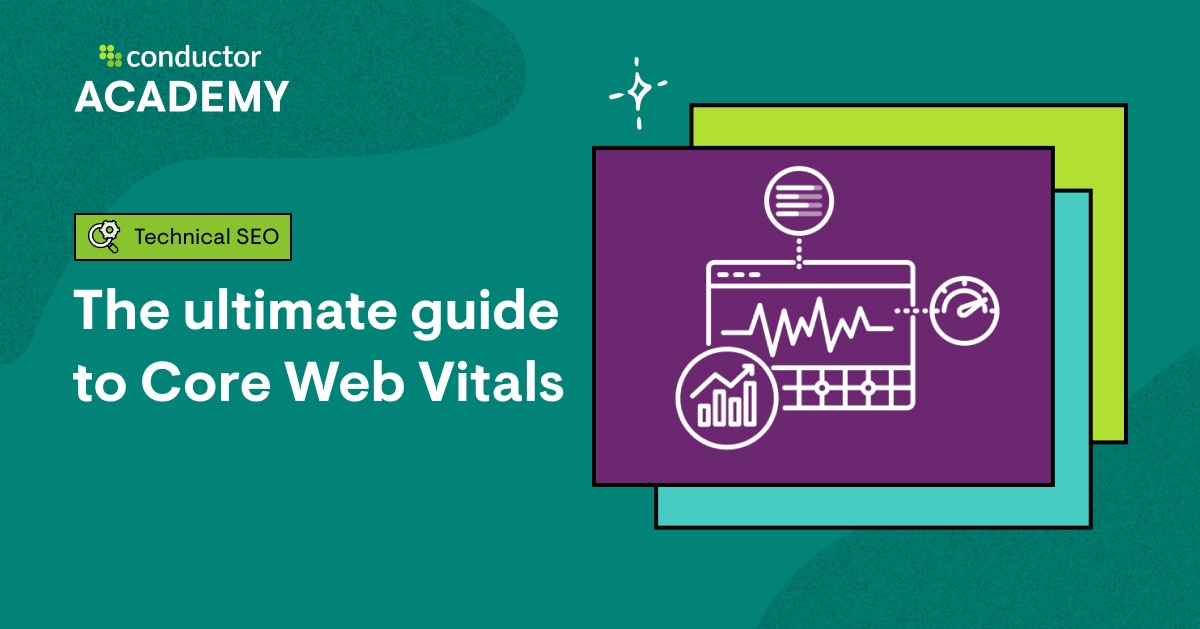 conductor
ACADEMY

Technical SEO

The ultimate guide to Core Web Vitals